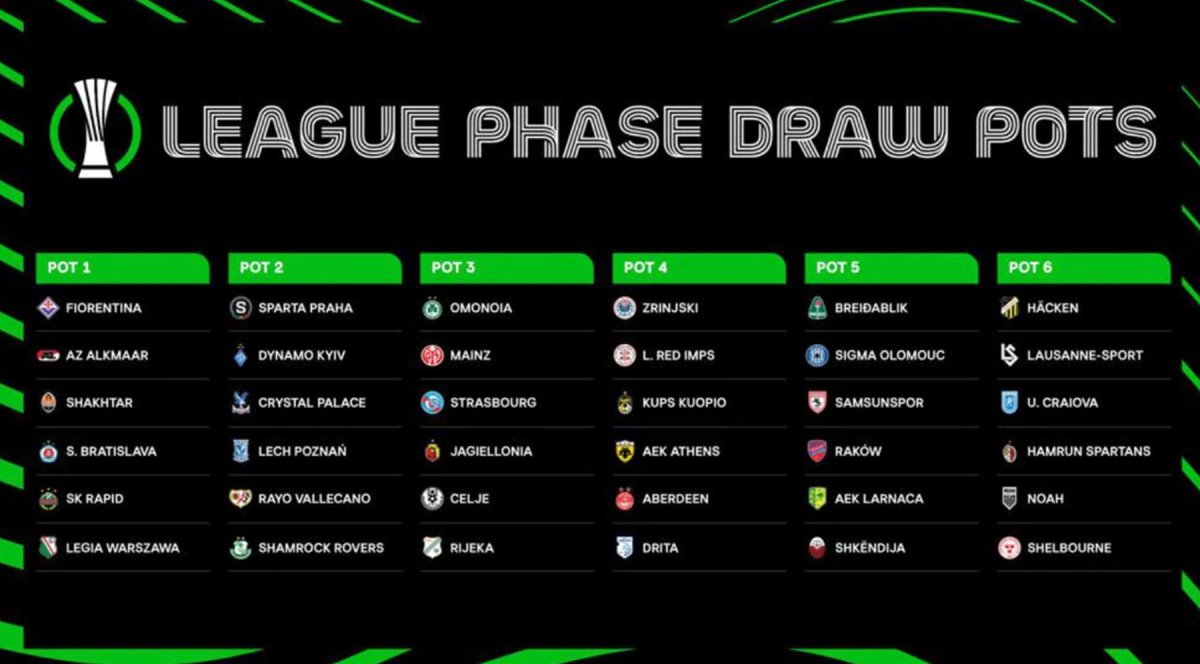 LEAGUE PHASE DRAW POTS

POT 1
FIORENTINA
AZ ALKMAAR
SHAKHTAR
S. BRATISLAVA
SK RAPID
LEGIA WARSZAWA

POT 2
SPARTA PRAHA
DYNAMO KYIV
CRYSTAL PALACE
LECH POZNAŃ
RAYO VALLECANO
SHAMROCK ROVERS

POT 3
OMONOIA
MAINZ
STRASBOURG
JAGIELLONIA
CELJE
RIJEKA

POT 4
ZRINJSKI
L. RED IMPS
KUPS KUOPIO
AEK ATHENS
ABERDEEN
DRITA

POT 5
BREIÐABLIK
SIGMA OLOMOUC
SAMSUNSPOR
RAKÓW
AEK LARNACA
SHKËNDIJA

POT 6
HÄCKEN
LAUSANNE-SPORT
U. CRAIOVA
HAMRUN SPARTANS
NOAH
SHELBOURNE